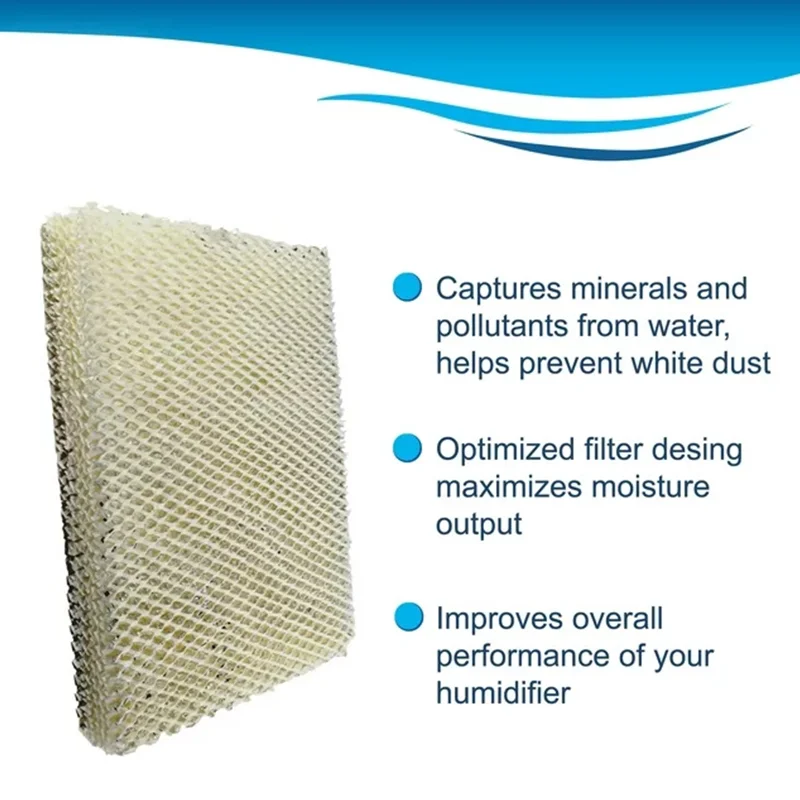 Captures minerals and pollutants from water, helps prevent white dust

Optimized filter desing maximizes moisture output

Improves overall performance of your humidifier